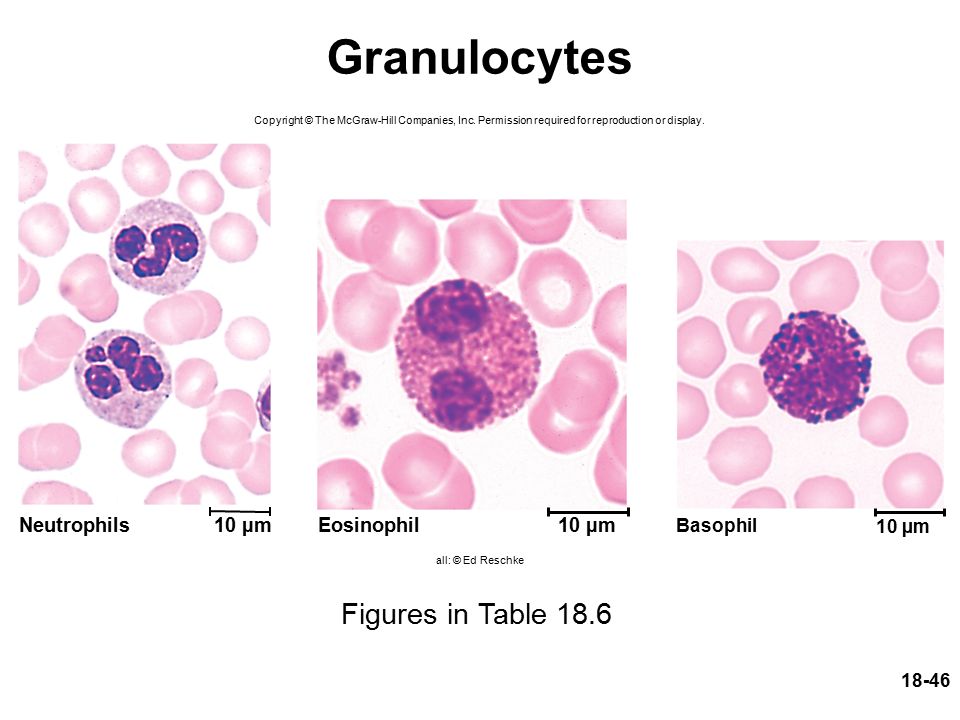 Granulocytes

Copyright © The McGraw-Hill Companies, Inc. Permission required for reproduction or display.

Neutrophils 10 µm

Eosinophil 10 µm

Basophil 10 µm

all: © Ed Reschke

Figures in Table 18.6

18-46